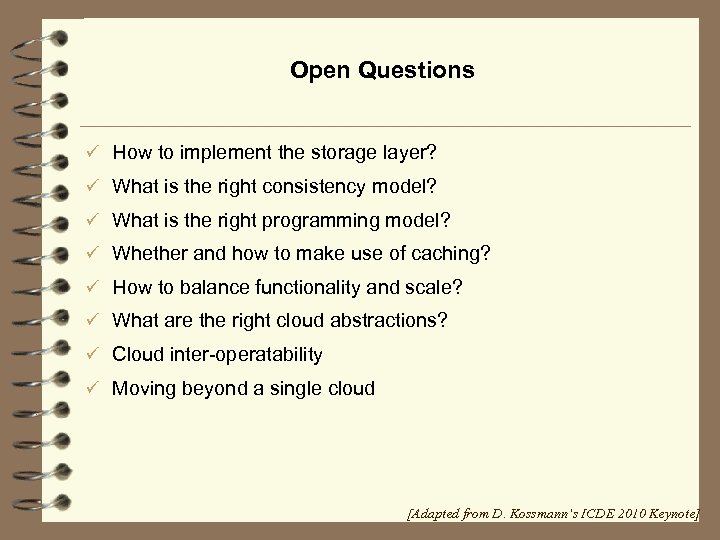 Open Questions

✓ How to implement the storage layer?
✓ What is the right consistency model?
✓ What is the right programming model?
✓ Whether and how to make use of caching?
✓ How to balance functionality and scale?
✓ What are the right cloud abstractions?
✓ Cloud inter-operatability
✓ Moving beyond a single cloud

[Adapted from D. Kossmann's ICDE 2010 Keynote]